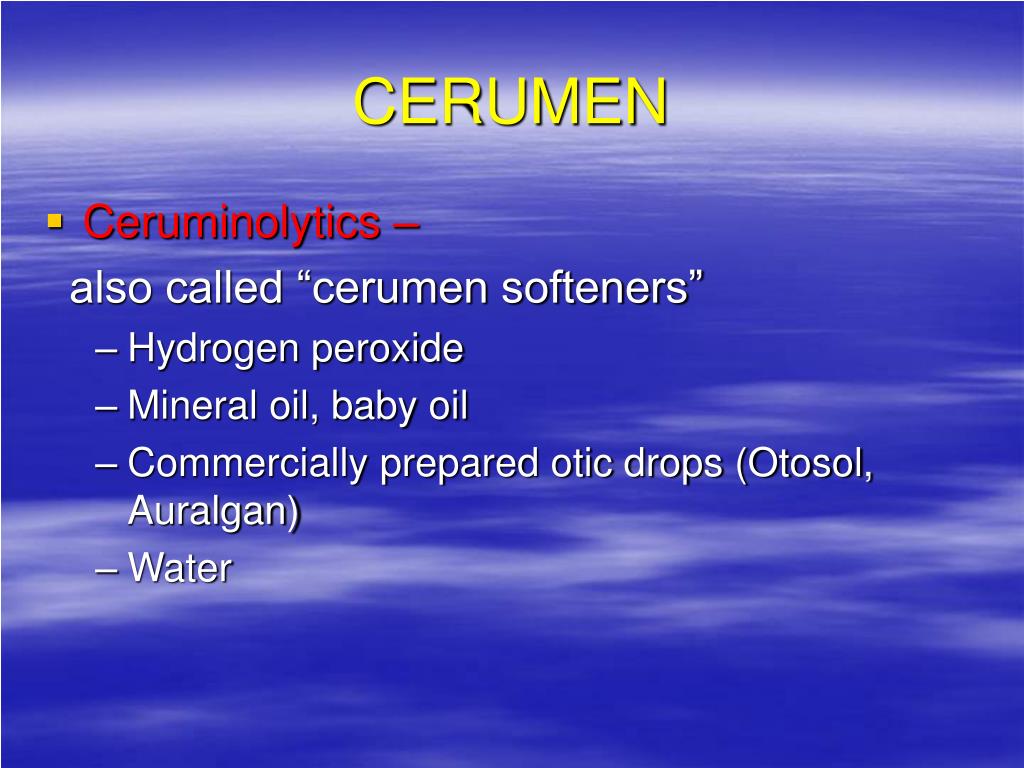 CERUMEN

▪ Ceruminolytics –
also called “cerumen softeners”
– Hydrogen peroxide
– Mineral oil, baby oil
– Commercially prepared otic drops (Otosol, Auralgan)
– Water